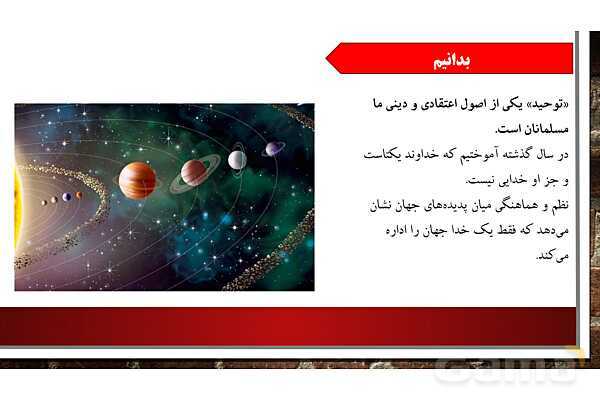 بدانیم

«توحید» یکی از اصول اعتقادی و دینی ما مسلمانان است.
در سال گذشته آموختیم که خداوند یکتاست و جز او خدایی نیست.
نظم و هماهنگی میان پدیده‌های جهان نشان می‌دهد که فقط یک خدا جهان را اداره می‌کند.

Gama